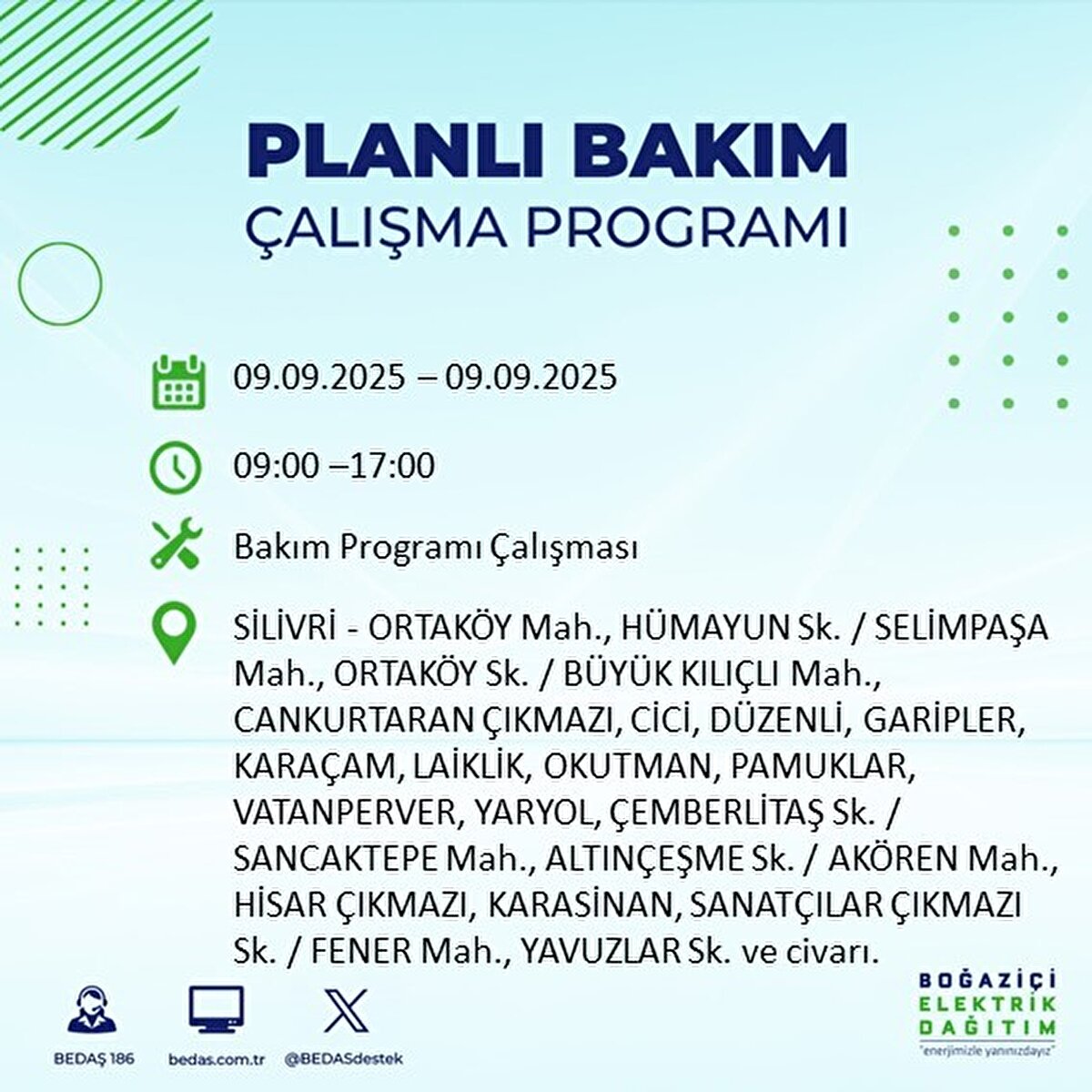 PLANLI BAKIM
ÇALIŞMA PROGRAMI

09.09.2025 – 09.09.2025

09:00 –17:00

Bakım Programı Çalışması

SİLİVRİ - ORTAKÖY Mah., HÜMAYUN Sk. / SELİMPAŞA Mah., ORTAKÖY Sk. / BÜYÜK KILIÇLI Mah., CANKURTARAN ÇIKMAZI, CİCİ, DÜZENLİ, GARİPLER, KARAÇAM, LAİKLİK, OKUTMAN, PAMUKLAR, VATANPERVER, YARYOL, ÇEMBERLİTAŞ Sk. / SANCAKTEPE Mah., ALTINÇEŞME Sk. / AKÖREN Mah., HİSAR ÇIKMAZI, KARASİNAN, SANATÇILAR ÇIKMAZI Sk. / FENER Mah., YAVUZLAR Sk. ve civarı.

BEDAŞ 186
bedas.com.tr
@BEDASdestek

BOĞAZİÇİ
ELEKTRİK
DAĞITIM
"enerjimizle yanınızdayız"